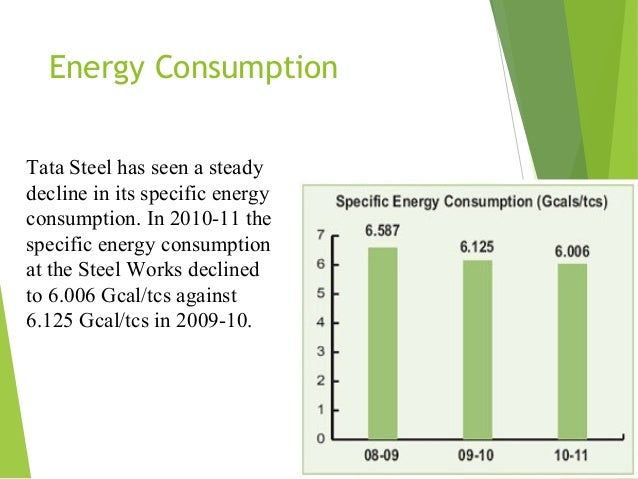 Energy Consumption

Tata Steel has seen a steady decline in its specific energy consumption. In 2010-11 the specific energy consumption at the Steel Works declined to 6.006 Gcal/tcs against 6.125 Gcal/tcs in 2009-10.

Specific Energy Consumption (Gcals/tcs)

7
6
5
4
3
2
1
0

6.587
6.125
6.006

08-09
09-10
10-11